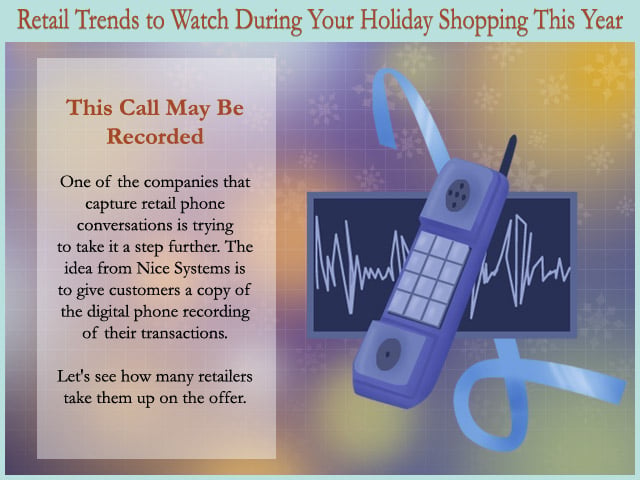 Retail Trends to Watch During Your Holiday Shopping This Year

This Call May Be Recorded

One of the companies that capture retail phone conversations is trying to take it a step further. The idea from Nice Systems is to give customers a copy of the digital phone recording of their transactions.

Let's see how many retailers take them up on the offer.